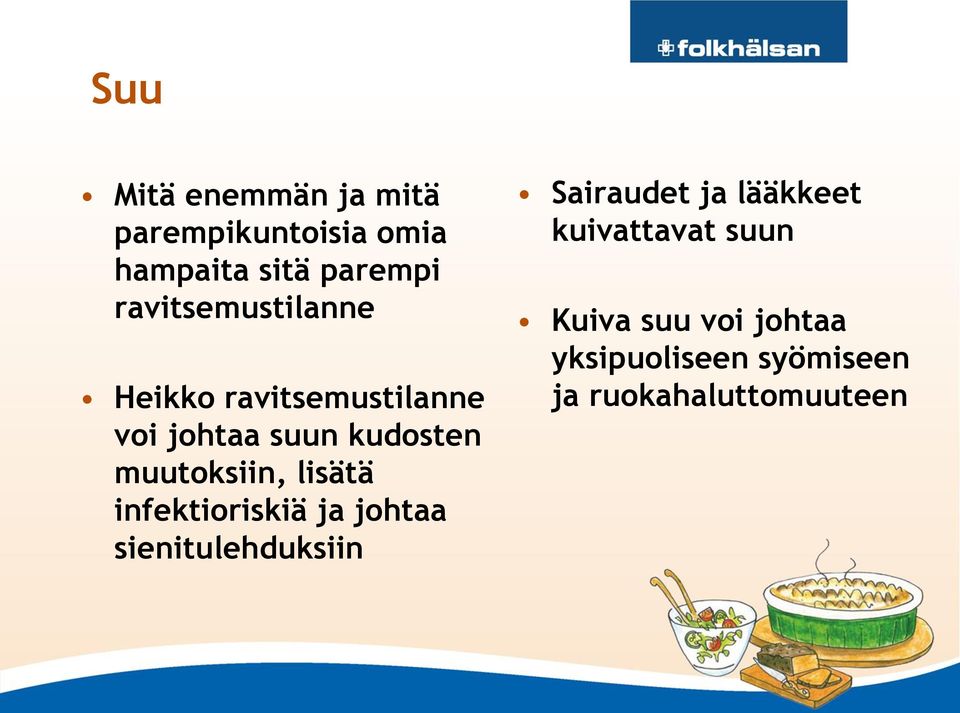 folkhälsan

Suu

• Mitä enemmän ja mitä parempikuntoisia omia hampaita sitä parempi ravitsemustilanne

• Heikko ravitsemustilanne voi johtaa suun kudosten muutoksiin, lisätä infektioriskiä ja johtaa sienitulehduksiin

• Sairaudet ja lääkkeet kuivattavat suun

• Kuiva suu voi johtaa yksipuoliseen syömiseen ja ruokahaluttomuuteen